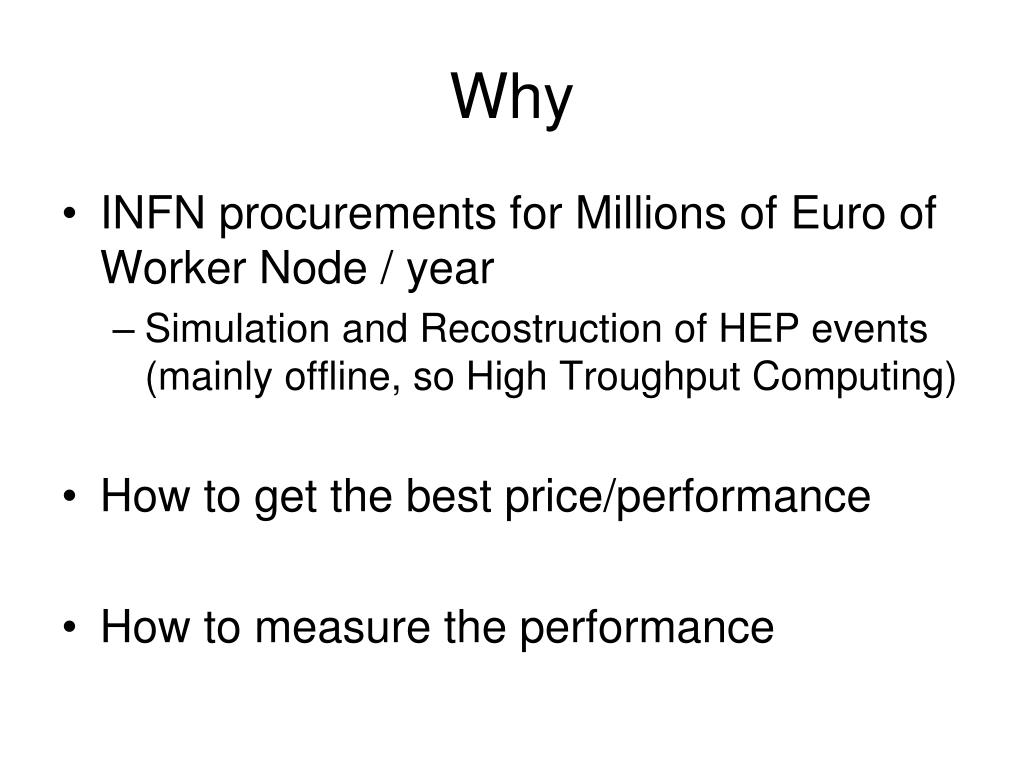 Why

• INFN procurements for Millions of Euro of Worker Node / year
– Simulation and Recostruction of HEP events (mainly offline, so High Troughput Computing)

• How to get the best price/performance

• How to measure the performance